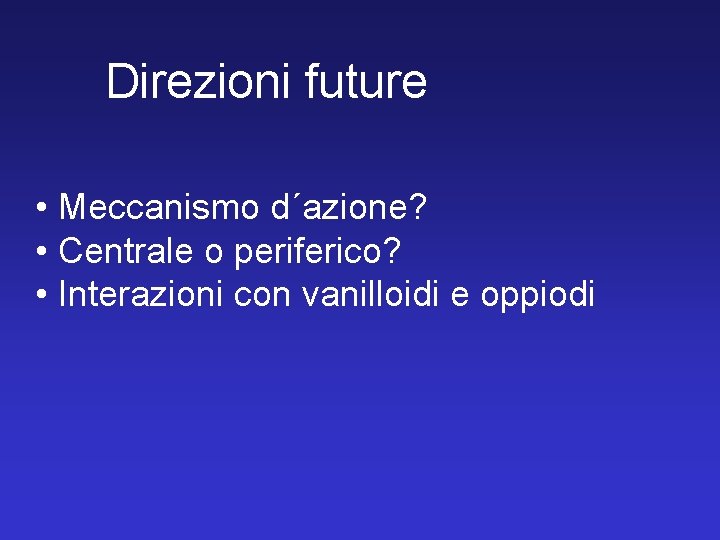 Direzioni future

• Meccanismo d´azione?
• Centrale o periferico?
• Interazioni con vanilloidi e oppiodi